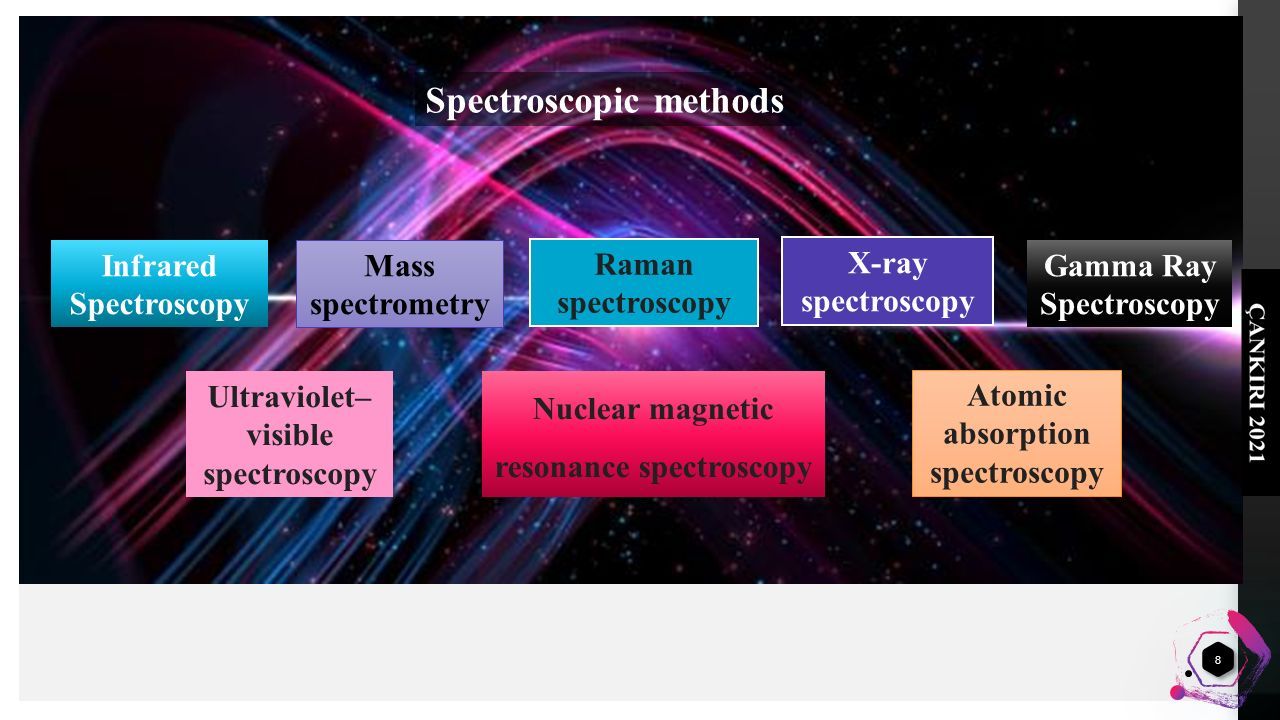 Spectroscopic methods

Infrared Spectroscopy

Mass spectrometry

Raman spectroscopy

X-ray spectroscopy

Gamma Ray Spectroscopy

Ultraviolet–visible spectroscopy

Nuclear magnetic resonance spectroscopy

Atomic absorption spectroscopy

ÇANKIRI 2021

8